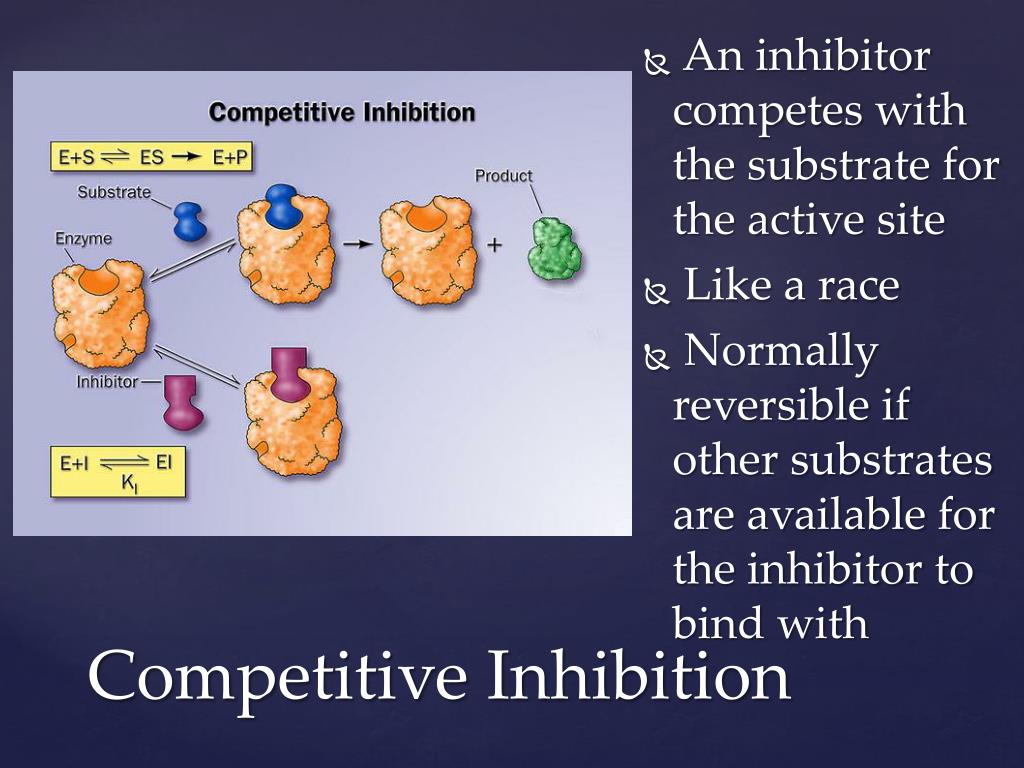 Competitive Inhibition

$E+S \rightleftharpoons ES \rightarrow E+P$

Substrate

Enzyme

Product

+

Inhibitor

$E+I \underset{K_I}{\rightleftharpoons} EI$

An inhibitor competes with the substrate for the active site

Like a race

Normally reversible if other substrates are available for the inhibitor to bind with

Competitive Inhibition